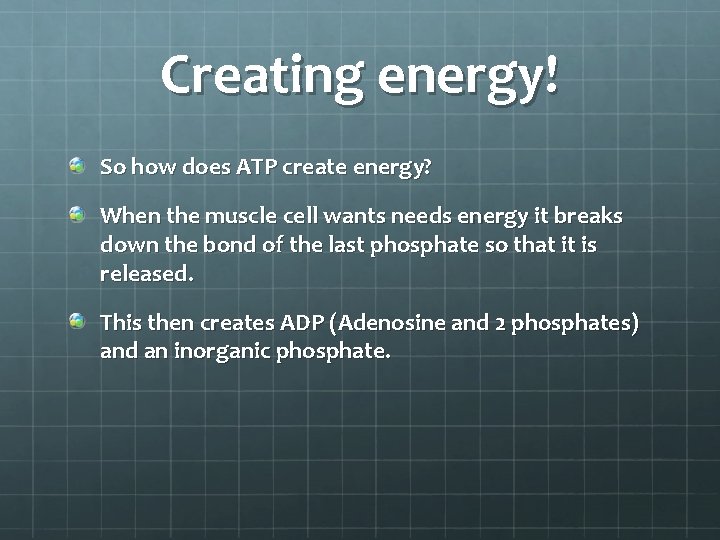 Creating energy!

So how does ATP create energy?

When the muscle cell wants needs energy it breaks down the bond of the last phosphate so that it is released.

This then creates ADP (Adenosine and 2 phosphates) and an inorganic phosphate.